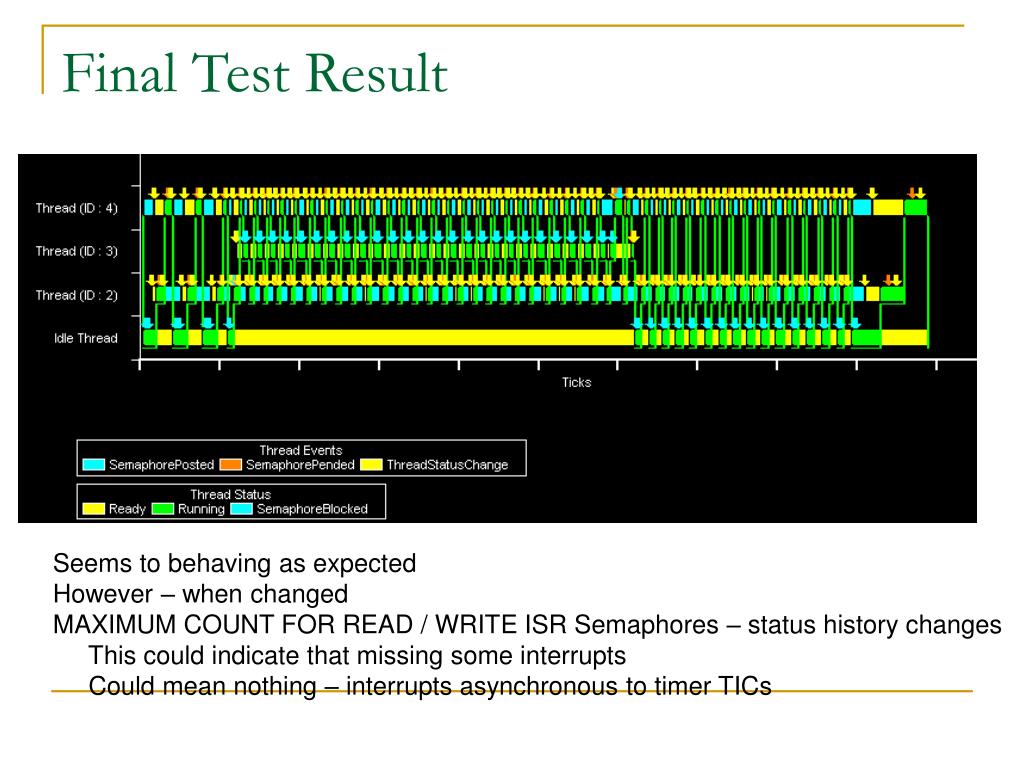 Final Test Result

Thread (ID : 4)
Thread (ID : 3)
Thread (ID : 2)
Idle Thread

Ticks

Thread Events
SemaphorePosted SemaphorePended ThreadStatusChange

Thread Status
Ready Running SemaphoreBlocked

Seems to behaving as expected
However – when changed
MAXIMUM COUNT FOR READ / WRITE ISR Semaphores – status history changes
This could indicate that missing some interrupts
Could mean nothing – interrupts asynchronous to timer TICs